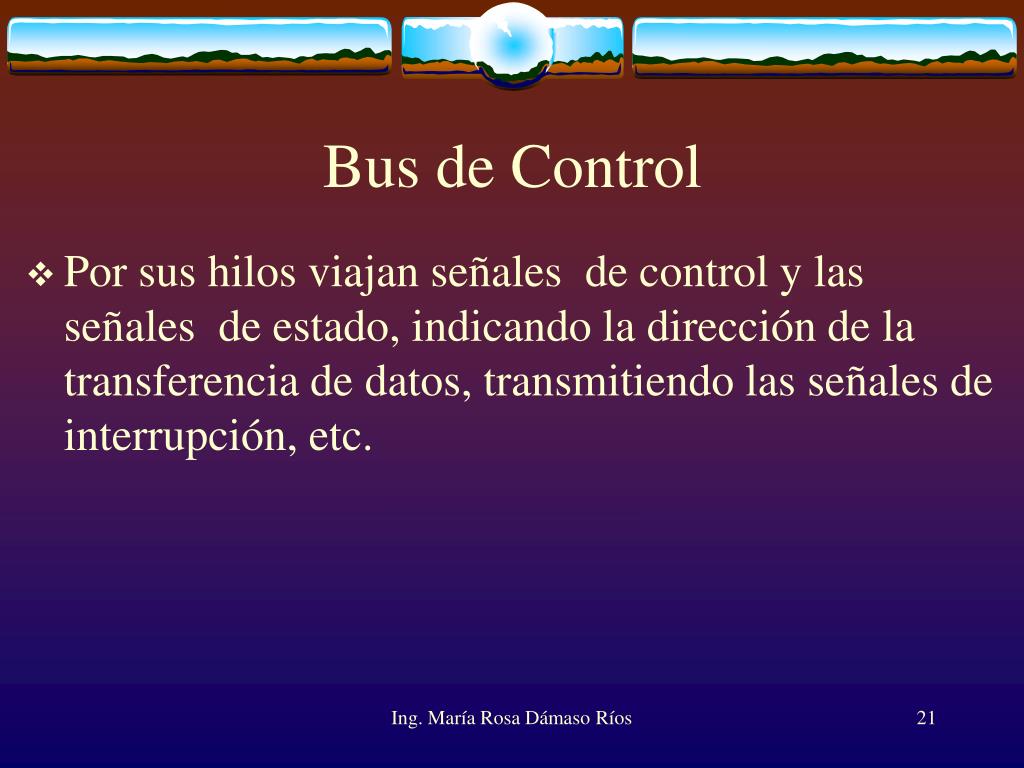 Bus de Control

❖ Por sus hilos viajan señales de control y las señales de estado, indicando la dirección de la transferencia de datos, transmitiendo las señales de interrupción, etc.

Ing. María Rosa Dámaso Ríos

21